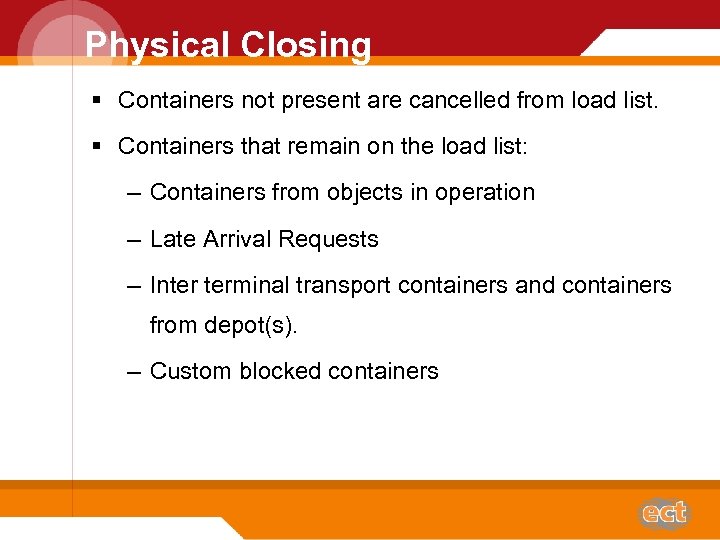 Physical Closing

▪ Containers not present are cancelled from load list.

▪ Containers that remain on the load list:

– Containers from objects in operation

– Late Arrival Requests

– Inter terminal transport containers and containers from depot(s).

– Custom blocked containers

ect